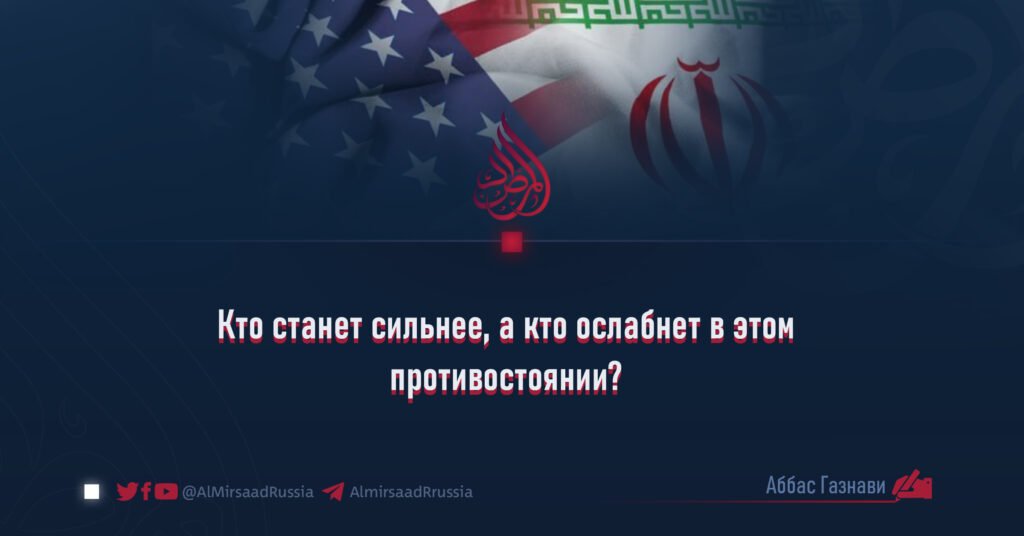 Кто станет сильнее, а кто ослабнет в этом противостоянии?

@AlMirsaadRussia AlmirsaadRrussia

Аббас Газнави